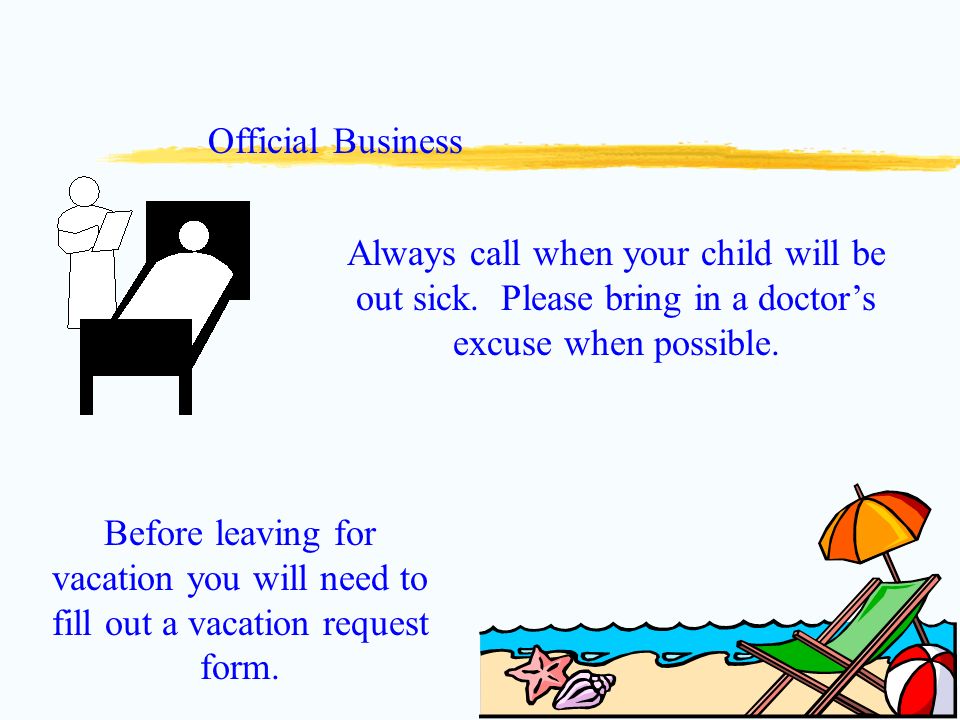 Official Business

Always call when your child will be out sick.  Please bring in a doctor’s excuse when possible.

Before leaving for vacation you will need to fill out a vacation request form.